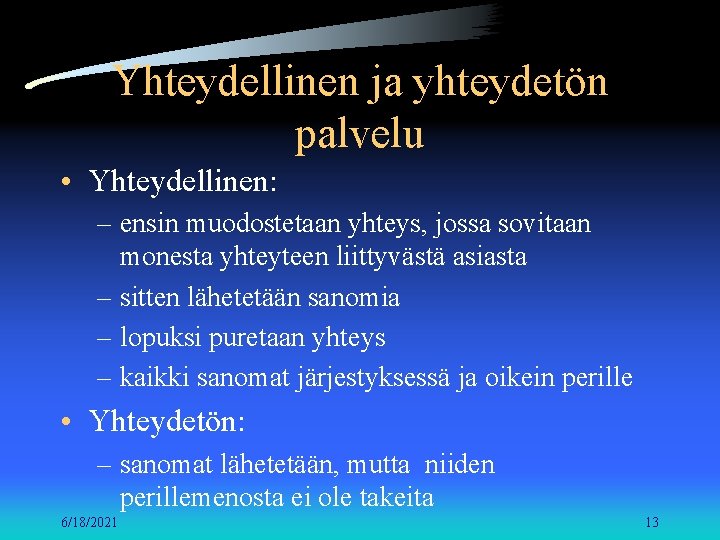 Yhteydellinen ja yhteydetön palvelu

• Yhteydellinen:
– ensin muodostetaan yhteys, jossa sovitaan monesta yhteyteen liittyvästä asiasta
– sitten lähetetään sanomia
– lopuksi puretaan yhteys
– kaikki sanomat järjestyksessä ja oikein perille

• Yhteydetön:
– sanomat lähetetään, mutta niiden perillemenosta ei ole takeita

6/18/2021

13